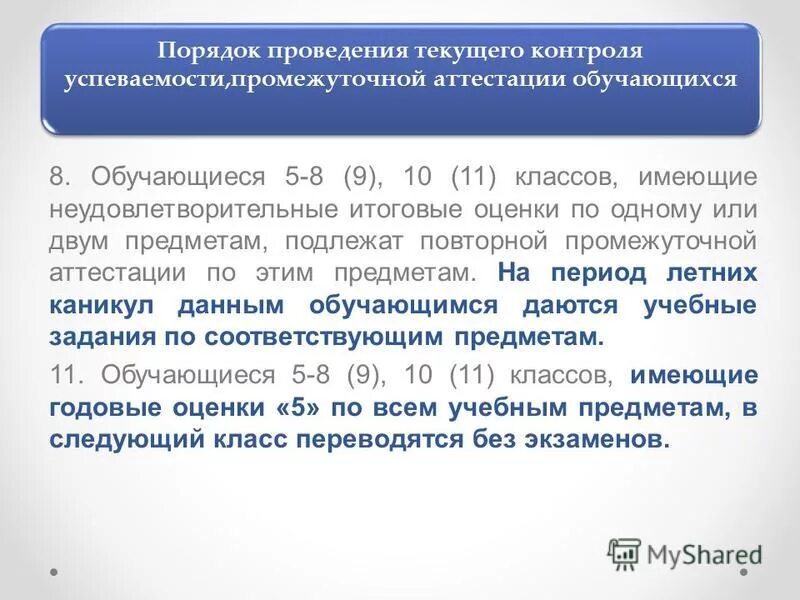 Порядок проведения текущего контроля успеваемости,промежуточной аттестации обучающихся

8. Обучающиеся 5-8 (9), 10 (11) классов, имеющие неудовлетворительные итоговые оценки по одному или двум предметам, подлежат повторной промежуточной аттестации по этим предметам. На период летних каникул данным обучающимся даются учебные задания по соответствующим предметам.

11. Обучающиеся 5-8 (9), 10 (11) классов, имеющие годовые оценки «5» по всем учебным предметам, в следующий класс переводятся без экзаменов.

MyShared